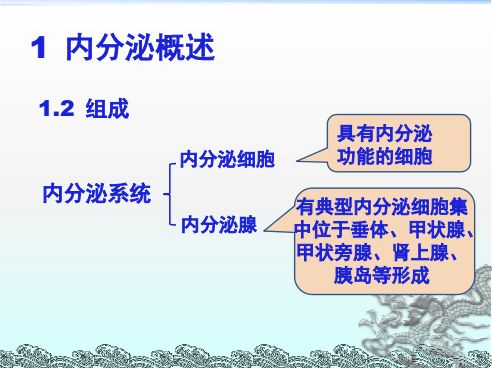 1 内分泌概述

1.2 组成

内分泌系统

内分泌细胞

具有内分泌功能的细胞

内分泌腺

有典型内分泌细胞集中位于垂体、甲状腺、甲状旁腺、肾上腺、胰岛等形成